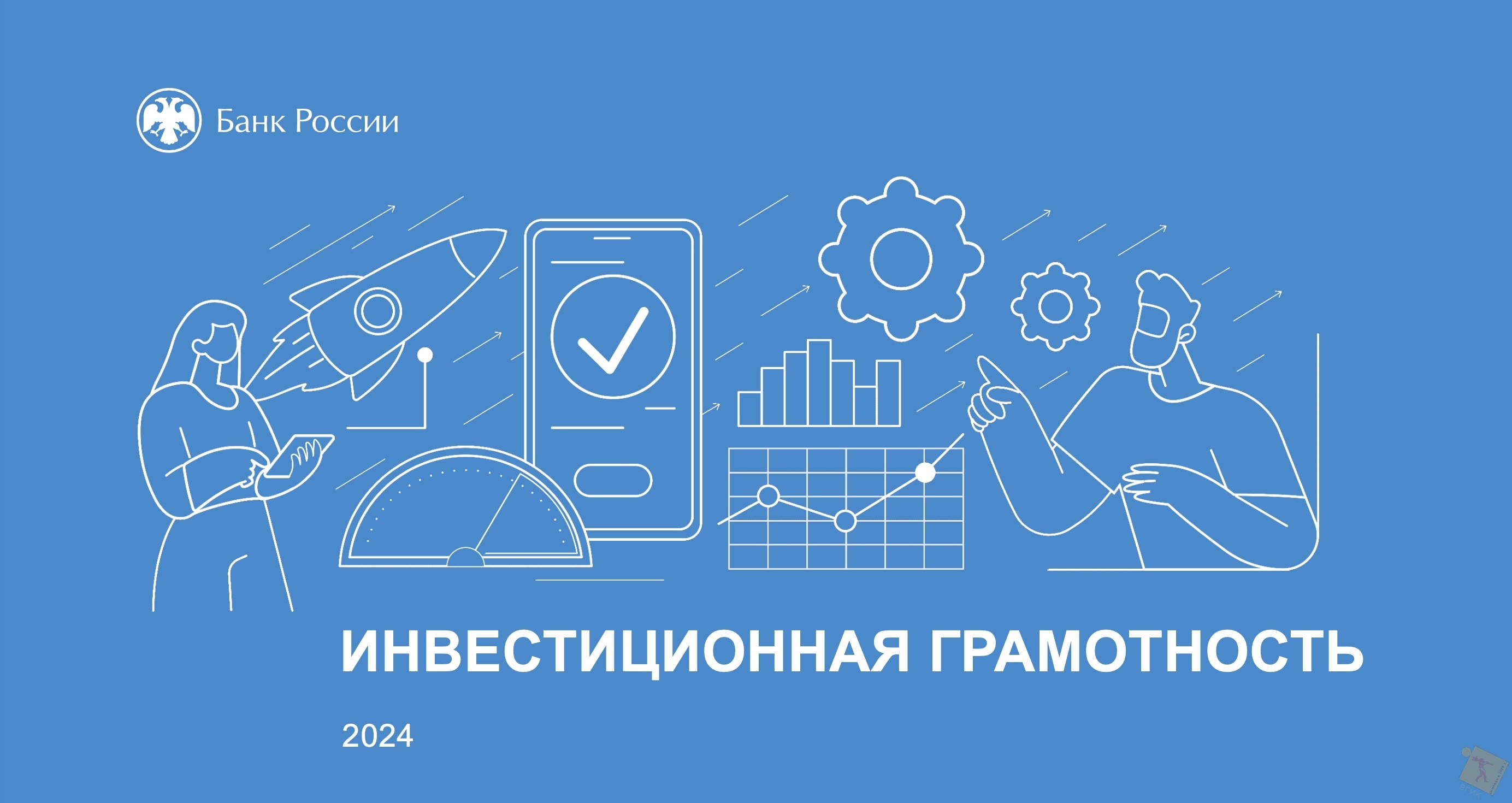 Банк России

ИНВЕСТИЦИОННАЯ ГРАМОТНОСТЬ

2024